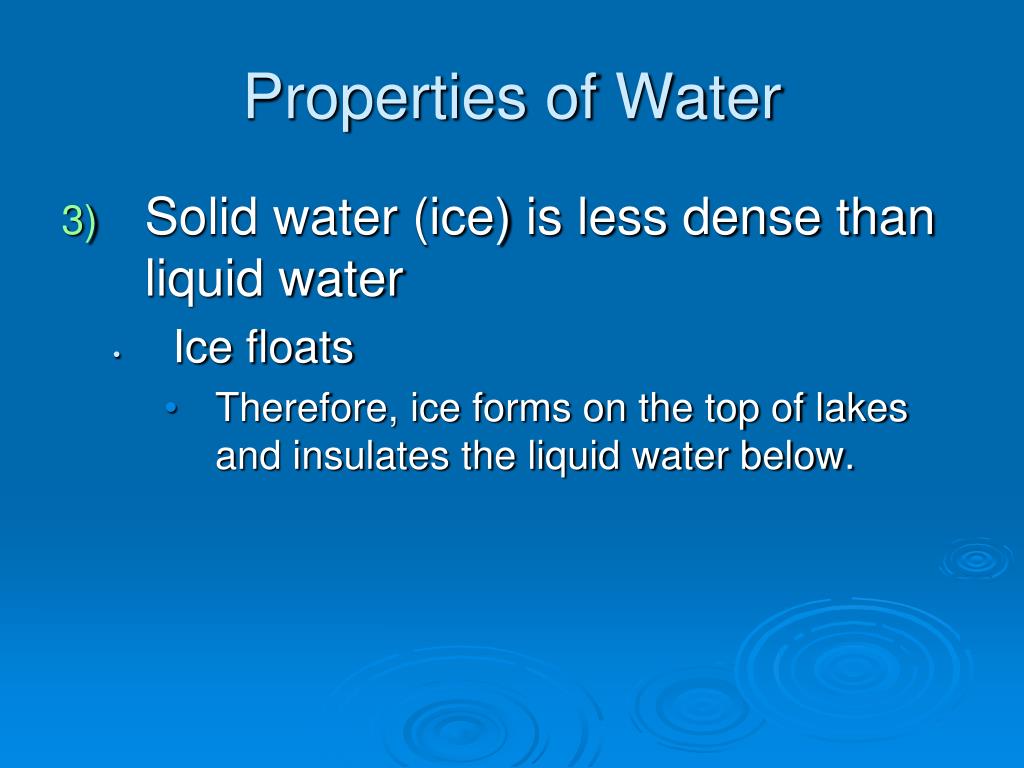 Properties of Water

3) Solid water (ice) is less dense than liquid water

• Ice floats

• Therefore, ice forms on the top of lakes and insulates the liquid water below.